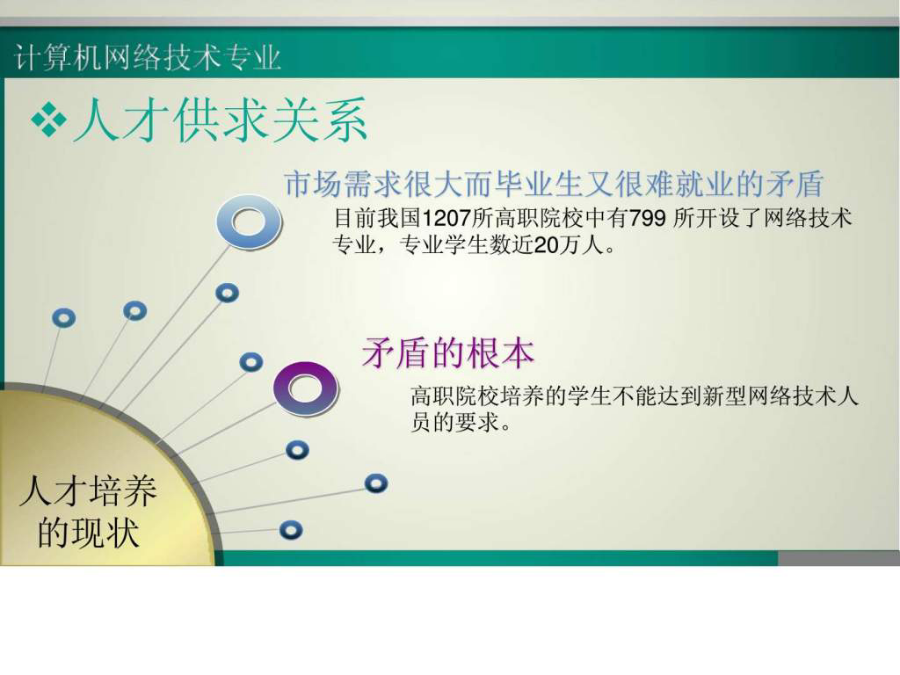 计算机网络技术专业

❖人才供求关系

市场需求很大而毕业生又很难就业的矛盾

目前我国1207所高职院校中有799 所开设了网络技术专业，专业学生数近20万人。

矛盾的根本

高职院校培养的学生不能达到新型网络技术人员的要求。

人才培养的现状